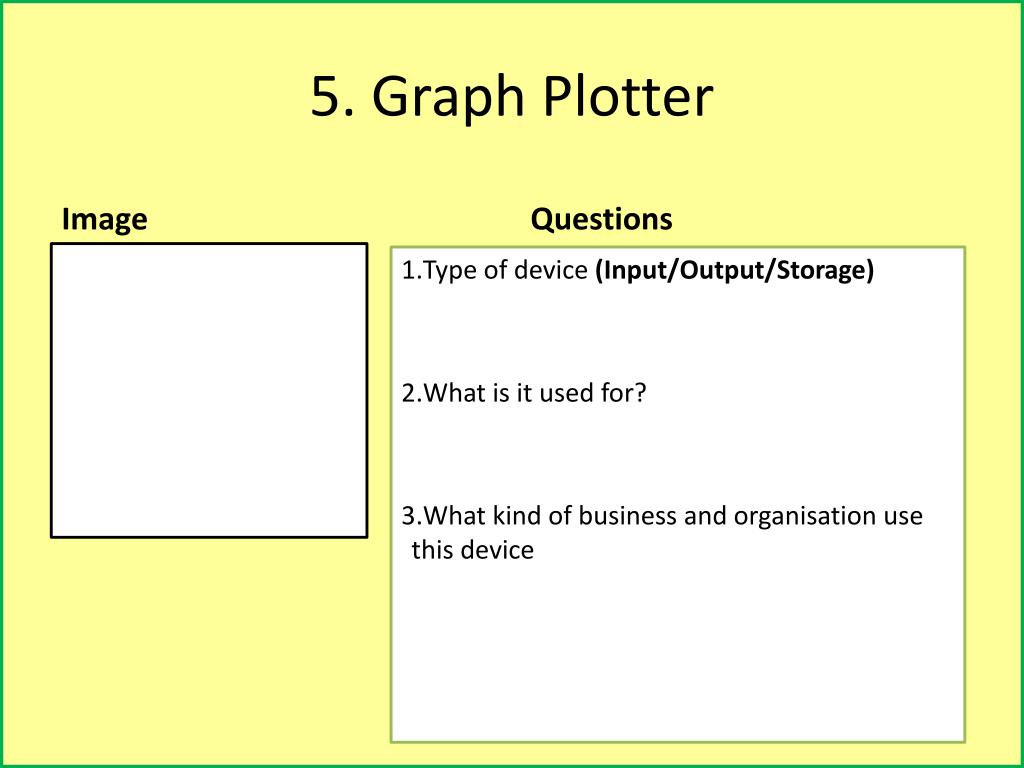 5. Graph Plotter

Image

Questions

1.Type of device (Input/Output/Storage)

2.What is it used for?

3.What kind of business and organisation use this device